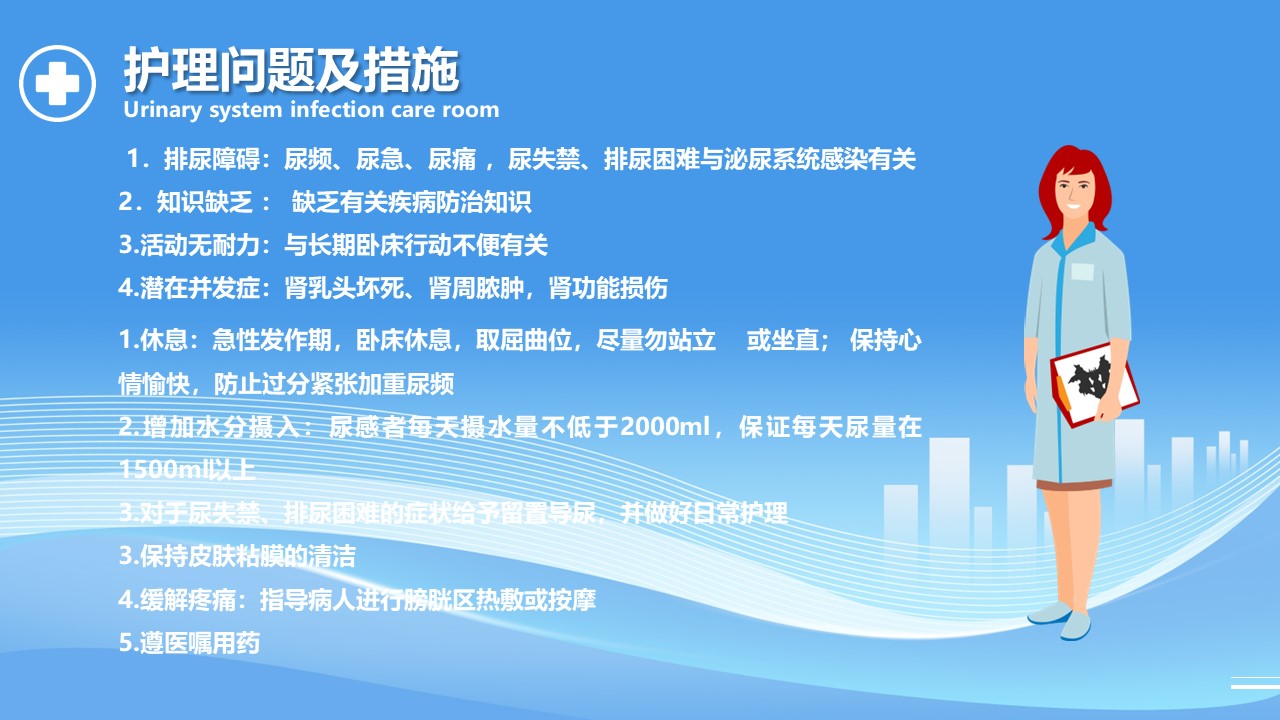 护理问题及措施
Urinary system infection care room

1．排尿障碍：尿频、尿急、尿痛 ，尿失禁、排尿困难与泌尿系统感染有关
2．知识缺乏： 缺乏有关疾病防治知识
3.活动无耐力：与长期卧床行动不便有关
4.潜在并发症：肾乳头坏死、肾周脓肿，肾功能损伤

1.休息：急性发作期，卧床休息，取屈曲位，尽量勿站立 或坐直； 保持心情愉快，防止过分紧张加重尿频
2.增加水分摄入：尿感者每天摄水量不低于2000ml，保证每天尿量在1500ml以上
3.对于尿失禁、排尿困难的症状给予留置导尿，并做好日常护理
3.保持皮肤粘膜的清洁
4.缓解疼痛：指导病人进行膀胱区热敷或按摩
5.遵医嘱用药